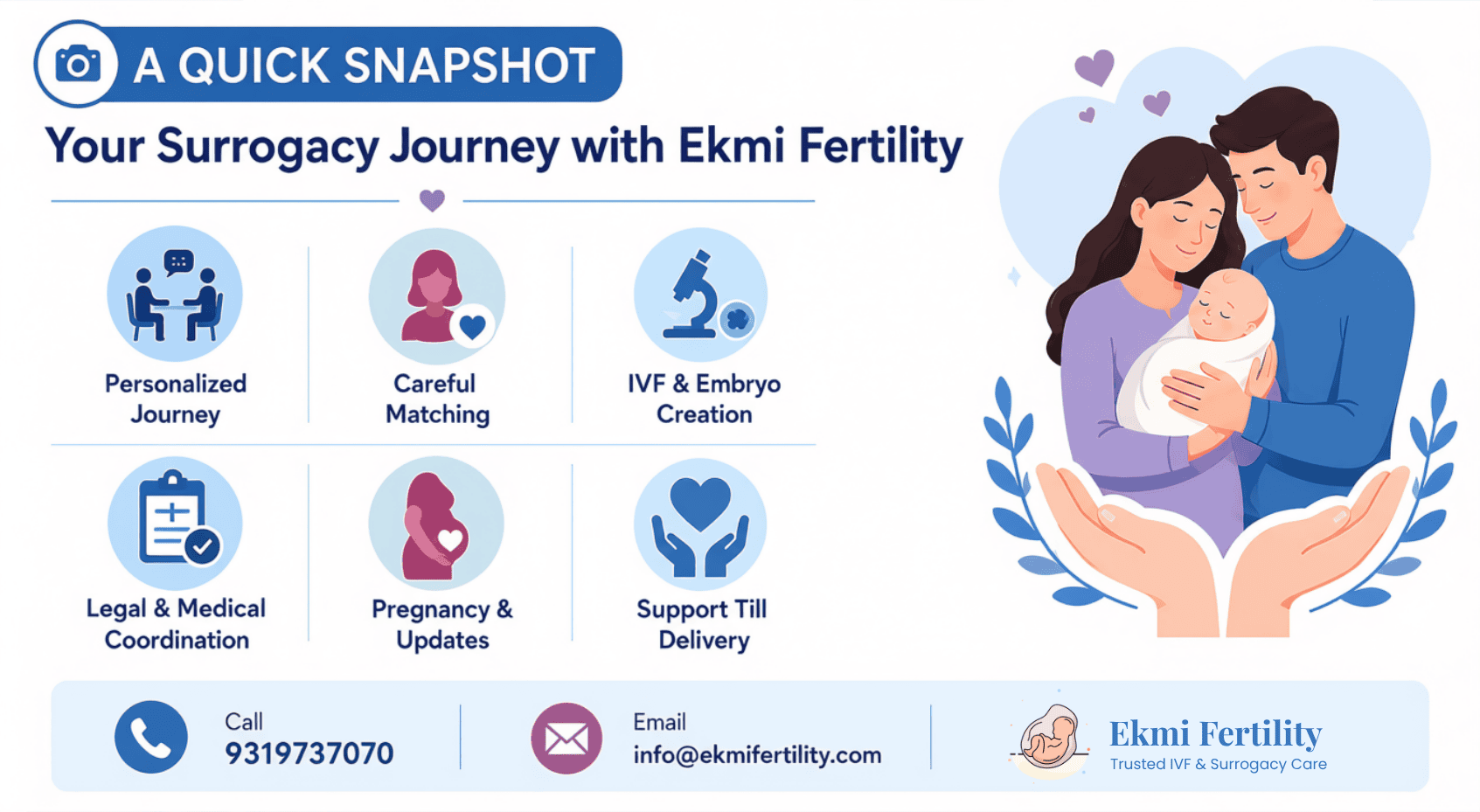 A QUICK SNAPSHOT

Your Surrogacy Journey with Ekmi Fertility

Personalized Journey

Careful Matching

IVF & Embryo Creation

Legal & Medical Coordination

Pregnancy & Updates

Support Till Delivery

Call
9319737070

Email
info@ekmifertility.com

Ekmi Fertility
Trusted IVF & Surrogacy Care